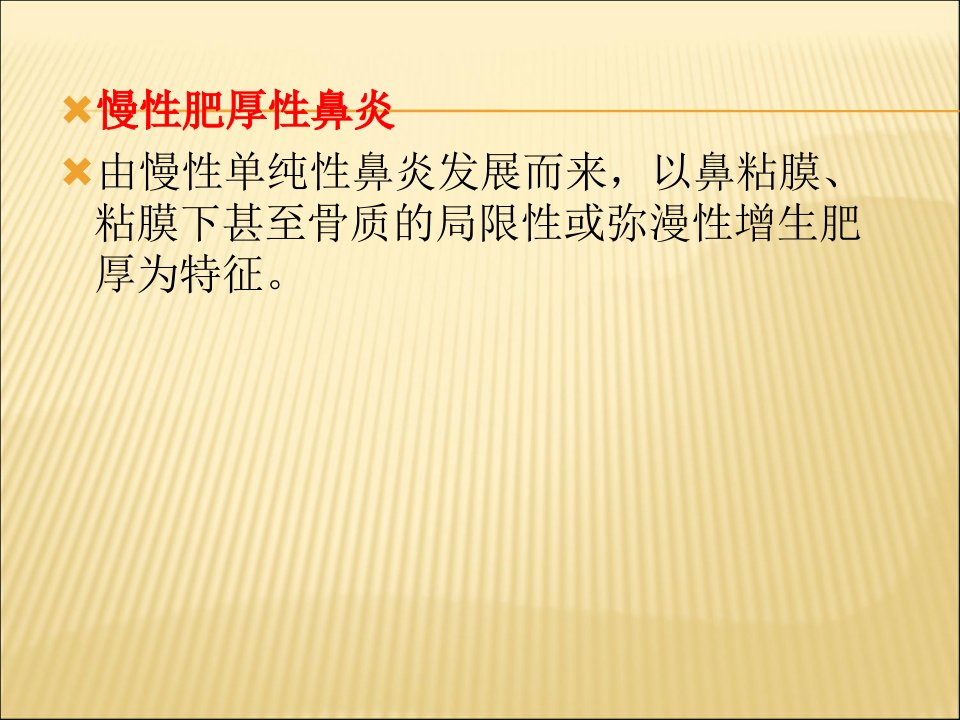 慢性肥厚性鼻炎

由慢性单纯性鼻炎发展而来，以鼻粘膜、粘膜下甚至骨质的局限性或弥漫性增生肥厚为特征。